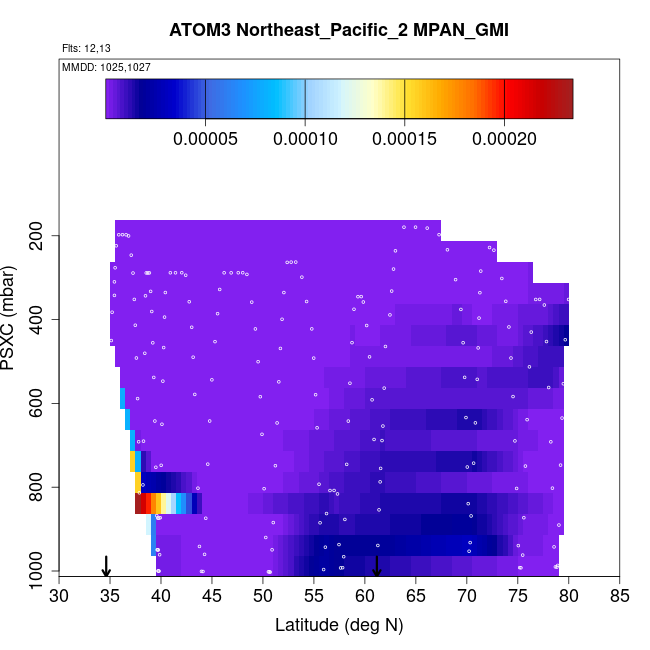 ATOM3 Northeast_Pacific_2 MPAN_GMI

Flts: 12,13

MMDD: 1025,1027

0.00005 0.00010 0.00015 0.00020

PSXC (mbar)

200
400
600
800
1000

30 35 40 45 50 55 60 65 70 75 80 85

Latitude (deg N)